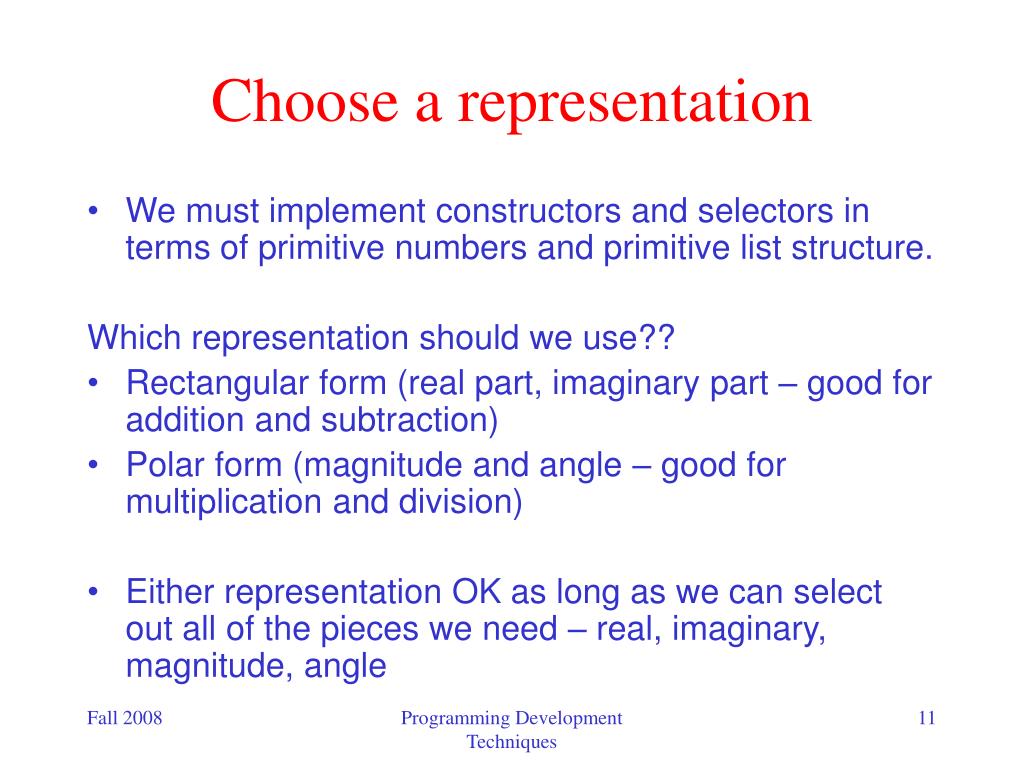 Choose a representation

• We must implement constructors and selectors in terms of primitive numbers and primitive list structure.

Which representation should we use??
• Rectangular form (real part, imaginary part – good for addition and subtraction)
• Polar form (magnitude and angle – good for multiplication and division)

• Either representation OK as long as we can select out all of the pieces we need – real, imaginary, magnitude, angle

Fall 2008

Programming Development Techniques

11